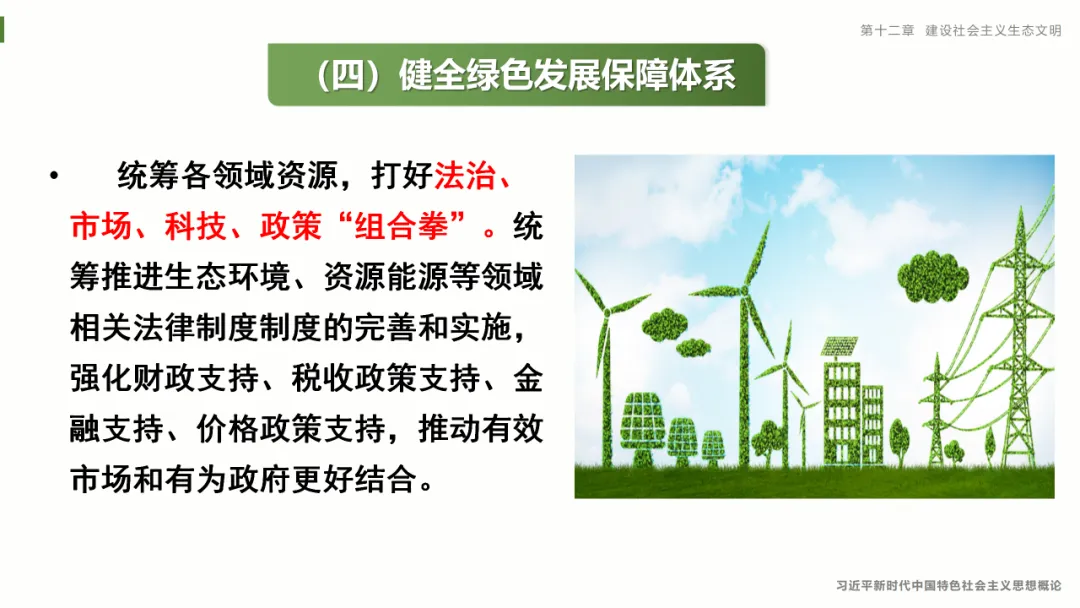 第十二章　建设社会主义生态文明

（四）健全绿色发展保障体系

• 统筹各领域资源，打好法治、市场、科技、政策“组合拳”。统筹推进生态环境、资源能源等领域相关法律制度制度的完善和实施，强化财政支持、税收政策支持、金融支持、价格政策支持，推动有效市场和有为政府更好结合。

习近平新时代中国特色社会主义思想概论